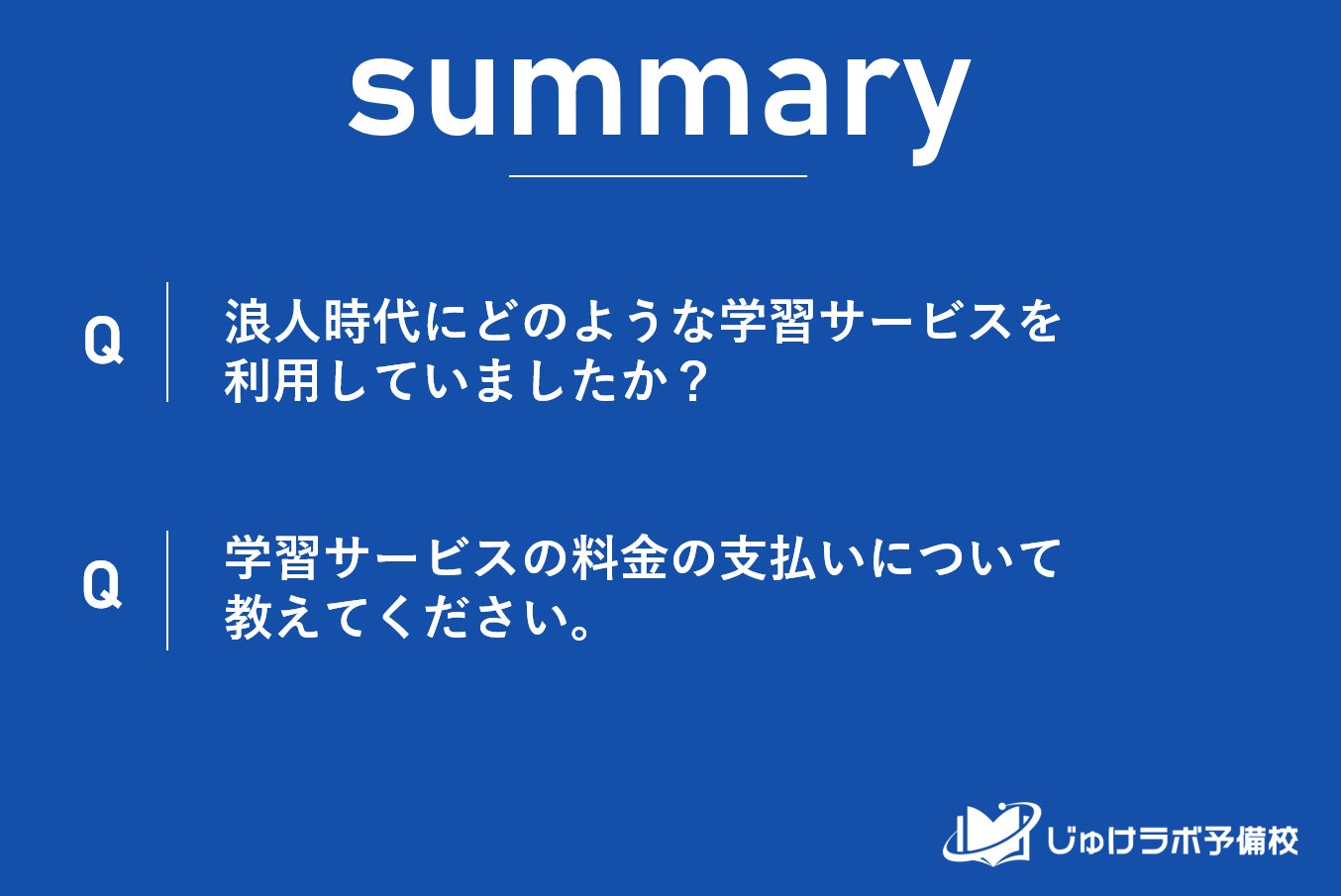 summary

Q 浪人時代にどのような学習サービスを利用していましたか？

Q 学習サービスの料金の支払いについて教えてください。

じゅけラボ予備校